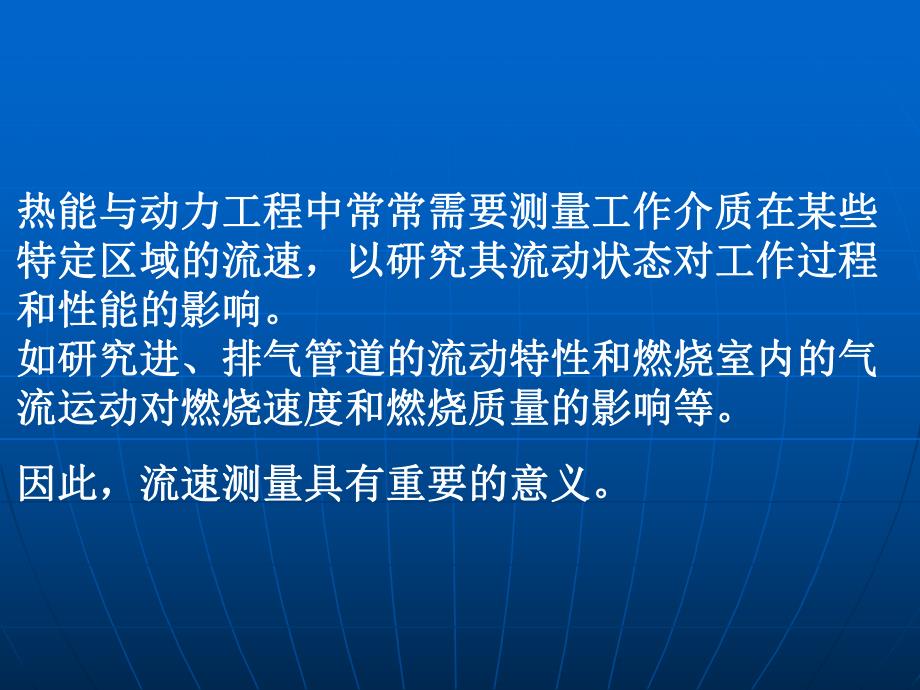 热能与动力工程中常常需要测量工作介质在某些特定区域的流速，以研究其流动状态对工作过程和性能的影响。
如研究进、排气管道的流动特性和燃烧室内的气流运动对燃烧速度和燃烧质量的影响等。

因此，流速测量具有重要的意义。